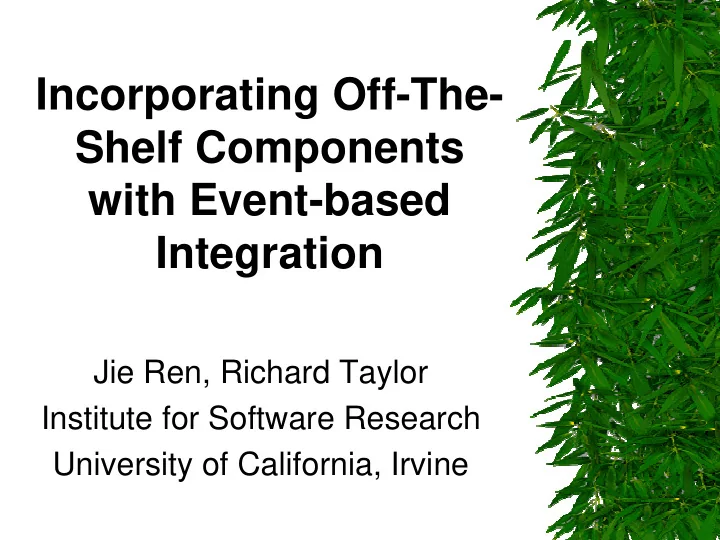 Incorporating Off-The-Shelf Components with Event-based Integration

Jie Ren, Richard Taylor
Institute for Software Research
University of California, Irvine